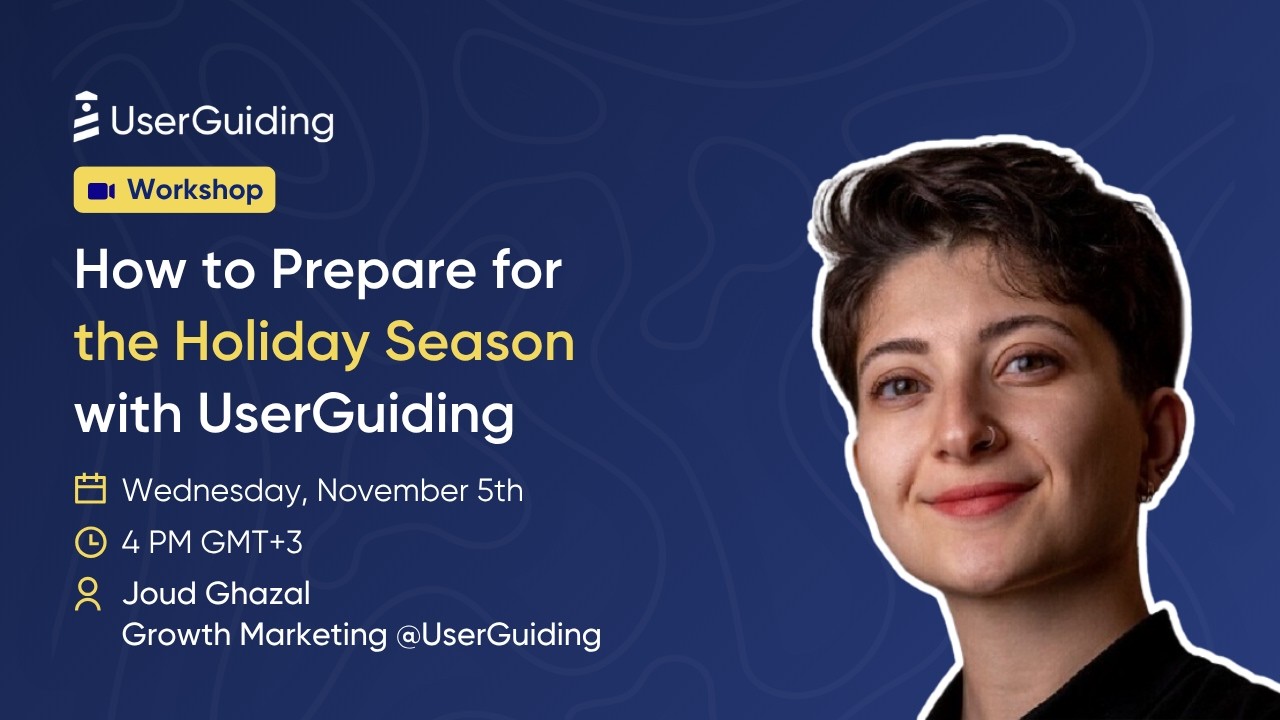 UserGuiding

Workshop

How to Prepare for the Holiday Season with UserGuiding

Wednesday, November 5th

4 PM GMT+3

Joud Ghazal
Growth Marketing @UserGuiding